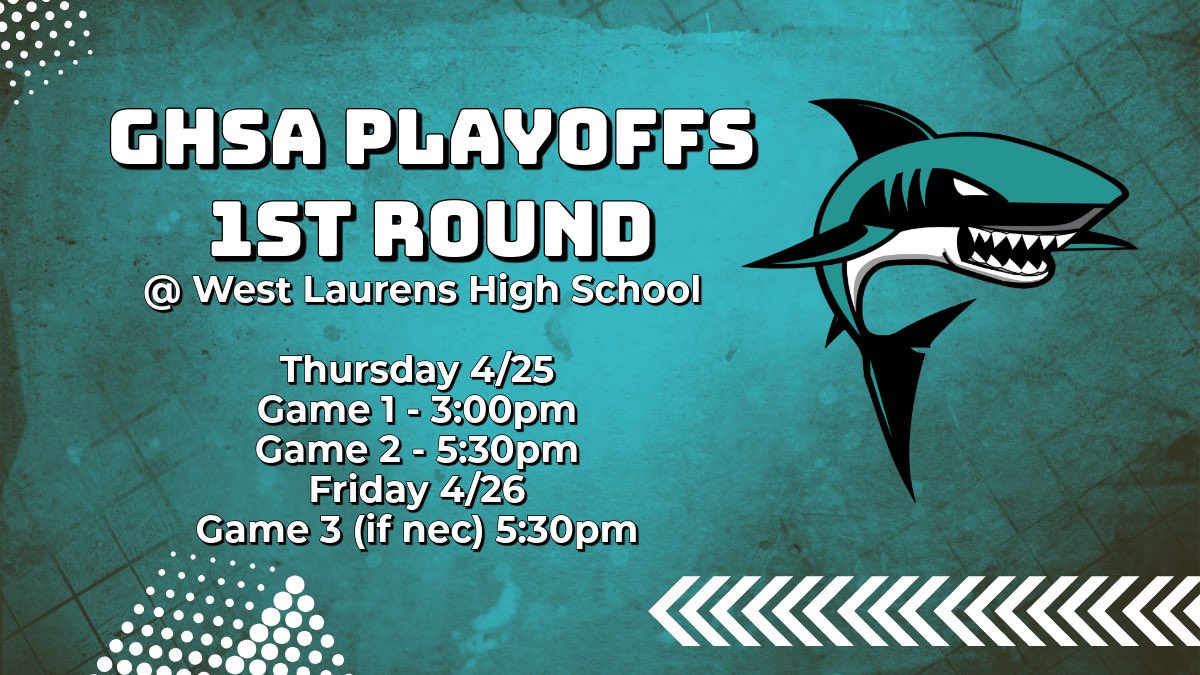 GHSA PLAYOFFS
1ST ROUND
@ West Laurens High School

Thursday 4/25
Game 1 - 3:00pm
Game 2 - 5:30pm
Friday 4/26
Game 3 (if nec) 5:30pm